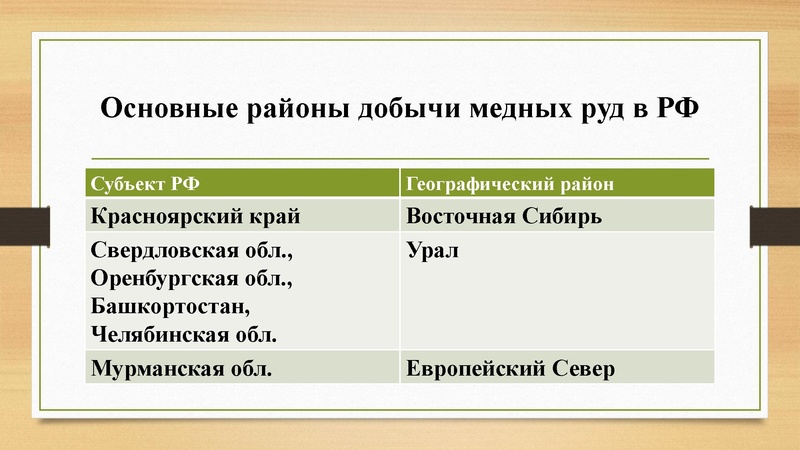 Основные районы добычи медных руд в РФ

| Субъект РФ | Географический район |
|---|---|
| Красноярский край | Восточная Сибирь |
| Свердловская обл., Оренбургская обл., Башкортостан, Челябинская обл. | Урал |
| Мурманская обл. | Европейский Север |